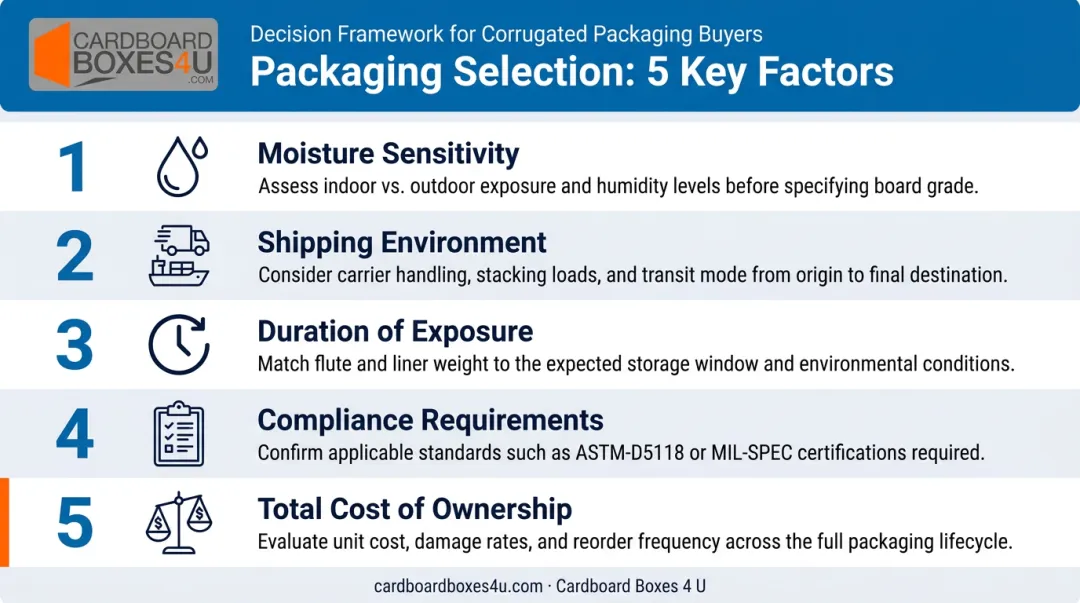 CARDBOARD BOXES4U .COM

Decision Framework for Corrugated Packaging Buyers

Packaging Selection: 5 Key Factors

1

Moisture Sensitivity

Assess indoor vs. outdoor exposure and humidity levels before specifying board grade.

2

Shipping Environment

Consider carrier handling, stacking loads, and transit mode from origin to final destination.

3

Duration of Exposure

Match flute and liner weight to the expected storage window and environmental conditions.

4

Compliance Requirements

Confirm applicable standards such as ASTM-D5118 or MIL-SPEC certifications required.

5

Total Cost of Ownership

Evaluate unit cost, damage rates, and reorder frequency across the full packaging lifecycle.

cardboardboxes4u.com · Cardboard Boxes 4 U